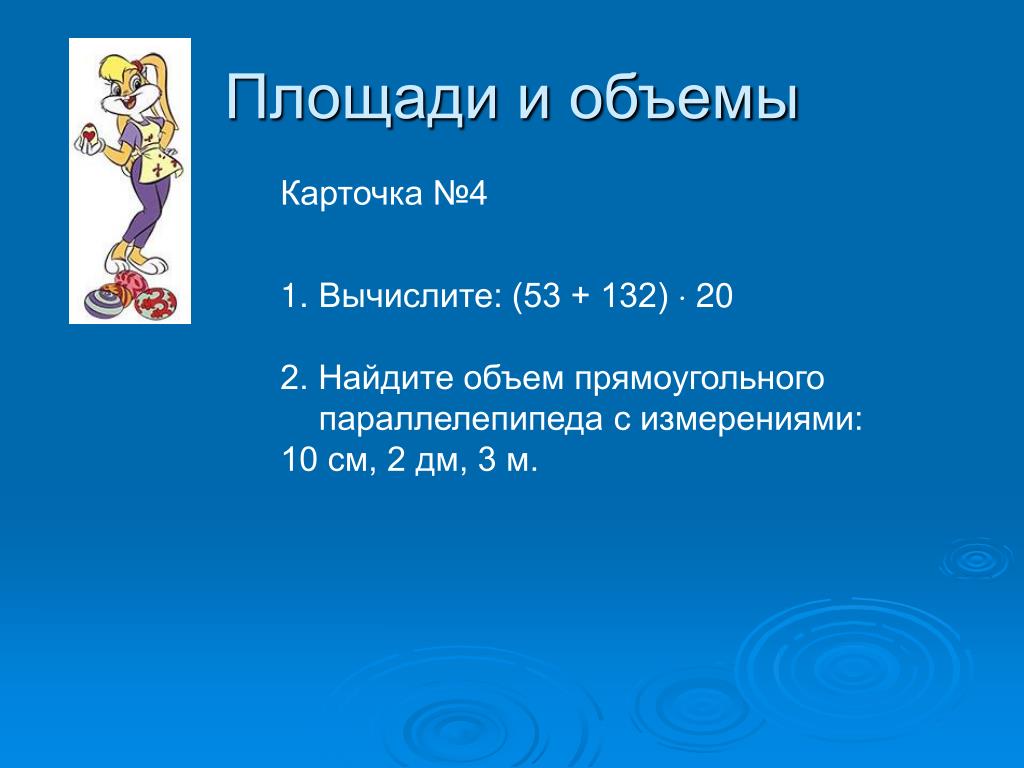 Площади и объемы

Карточка №4

1. Вычислите: $(53 + 132) \cdot 20$

2. Найдите объем прямоугольного параллелепипеда с измерениями: 10 см, 2 дм, 3 м.